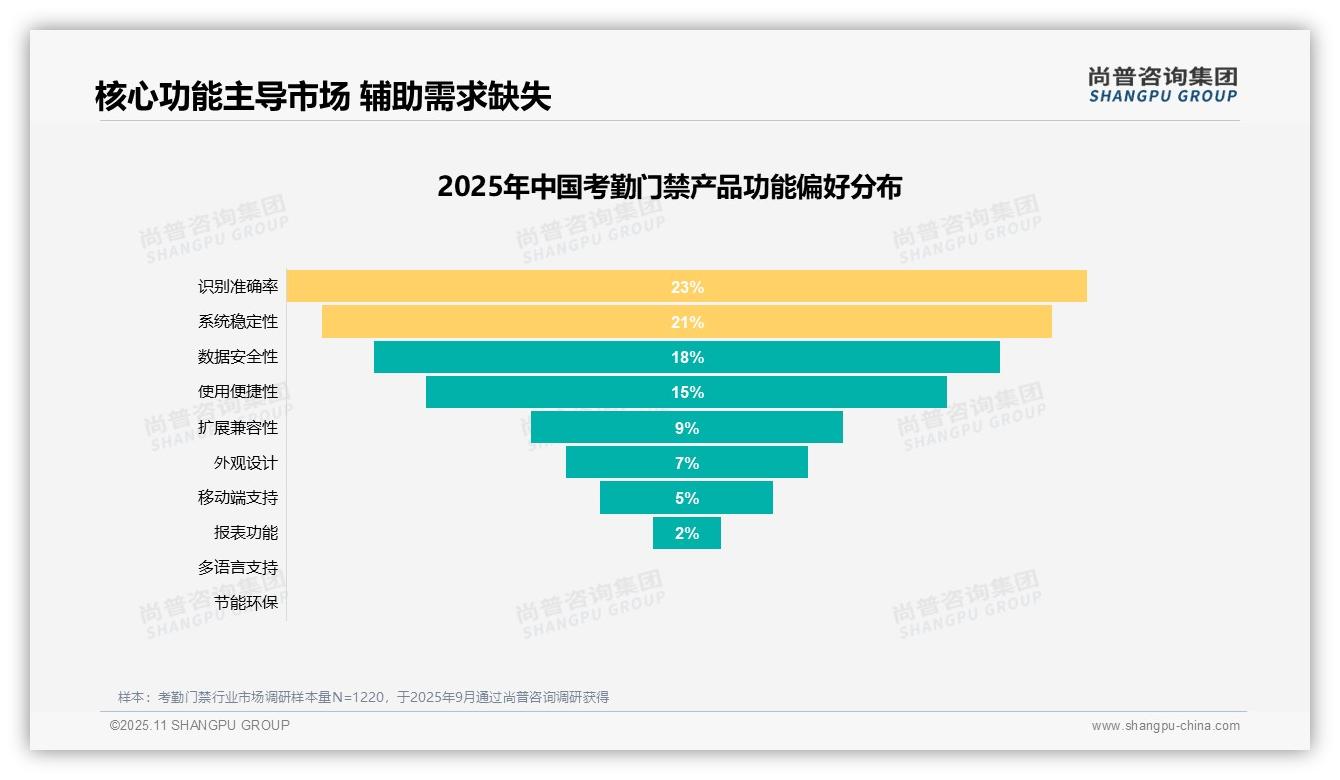 核心功能主导市场 辅助需求缺失

尚普咨询集团
SHANGPU GROUP

2025年中国考勤门禁产品功能偏好分布

尚普咨询集团 SHANGPU GROUP

识别准确率 23%
系统稳定性 21%
数据安全性 18%
使用便捷性 15%
扩展兼容性 9%
外观设计 7%
移动端支持 5%
报表功能 2%
多语言支持
节能环保

样本：考勤门禁行业市场调研样本量N=1220，于2025年9月通过尚普咨询调研获得

©2025.11 SHANGPU GROUP

www.shangpu-china.com